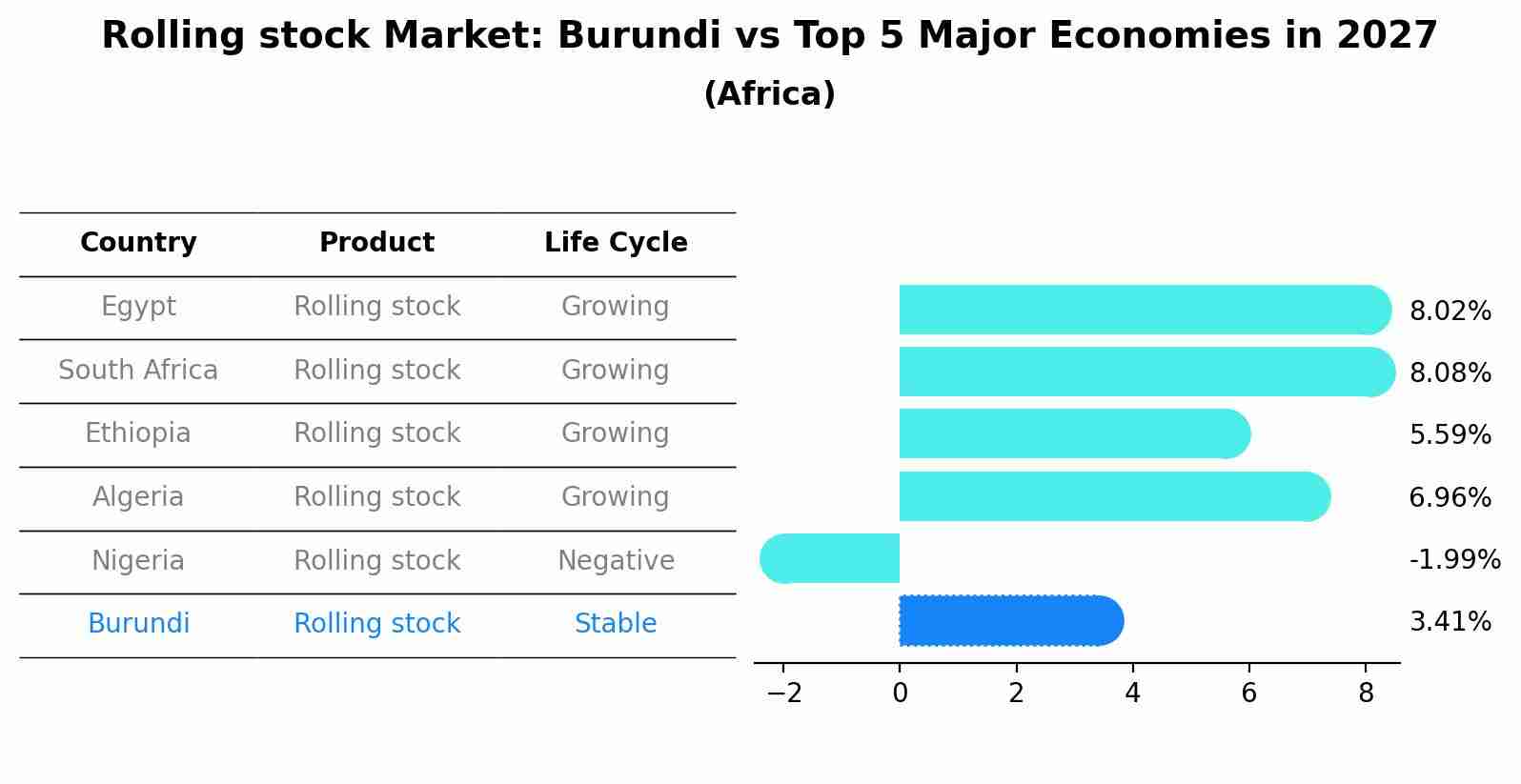 Rolling stock Market: Burundi vs Top 5 Major Economies in 2027
(Africa)

| Country | Product | Life Cycle |
|---|---|---|
| Egypt | Rolling stock | Growing |
| South Africa | Rolling stock | Growing |
| Ethiopia | Rolling stock | Growing |
| Algeria | Rolling stock | Growing |
| Nigeria | Rolling stock | Negative |
| Burundi | Rolling stock | Stable |

8.02%
8.08%
5.59%
6.96%
-1.99%
3.41%

−2 0 2 4 6 8